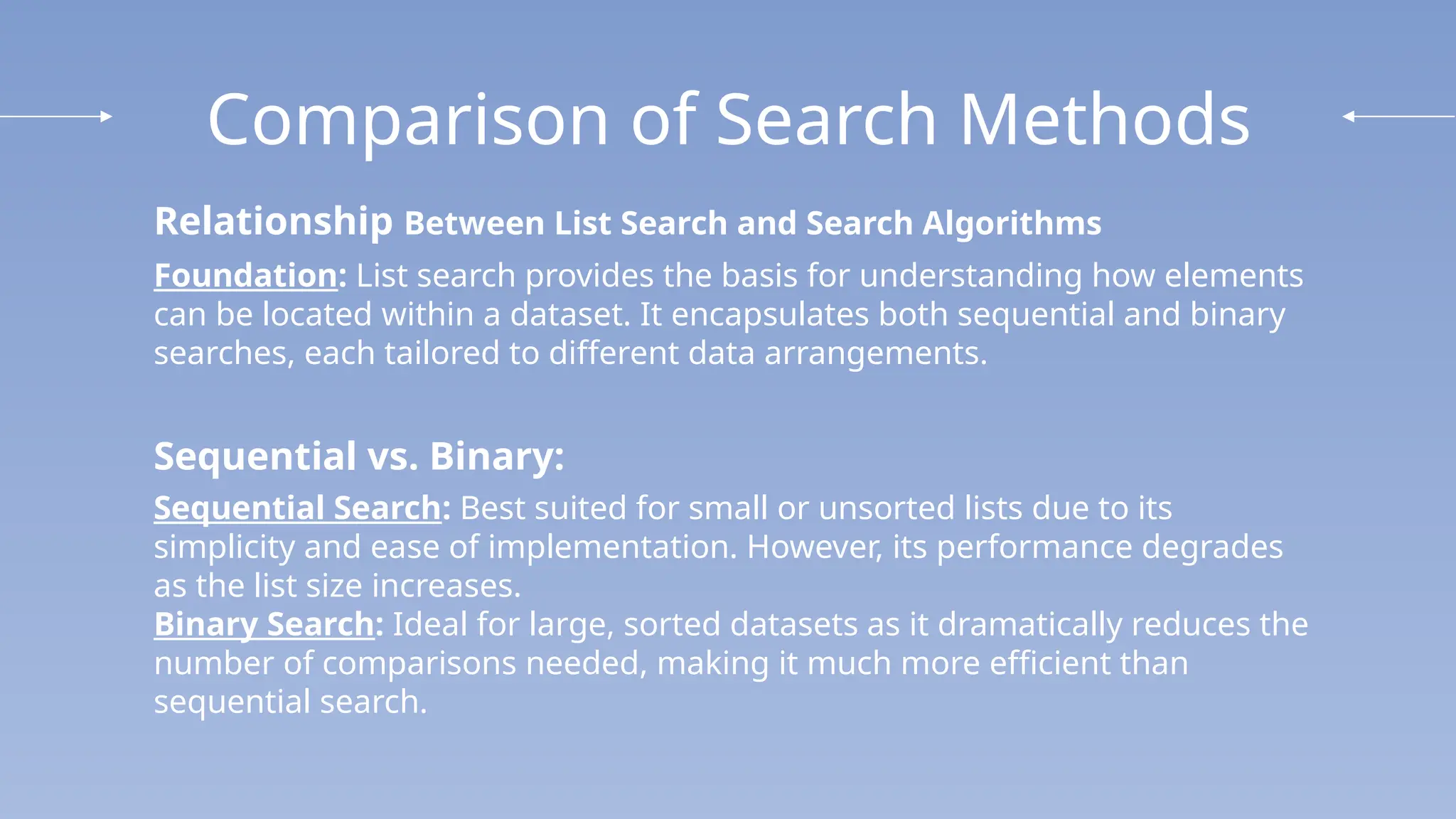 Comparison of Search Methods

Relationship Between List Search and Search Algorithms

Foundation: List search provides the basis for understanding how elements can be located within a dataset. It encapsulates both sequential and binary searches, each tailored to different data arrangements.

Sequential vs. Binary:

Sequential Search: Best suited for small or unsorted lists due to its simplicity and ease of implementation. However, its performance degrades as the list size increases.
Binary Search: Ideal for large, sorted datasets as it dramatically reduces the number of comparisons needed, making it much more efficient than sequential search.